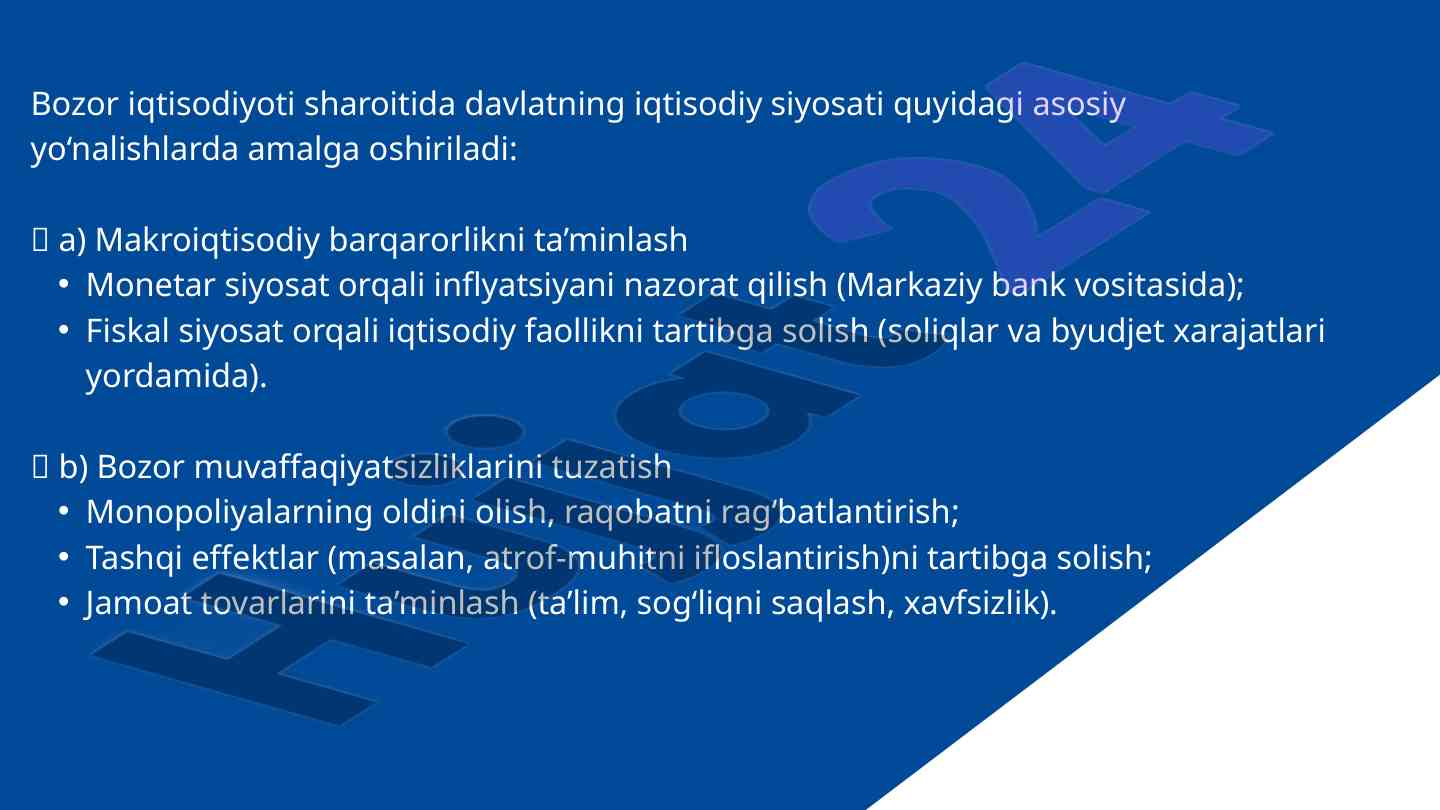 Bozor iqtisodiyoti sharoitida davlatning iqtisodiy siyosati quyidagi asosiy yo‘nalishlarda amalga oshiriladi:

 a) Makroiqtisodiy barqarorlikni ta’minlash
• Monetar siyosat orqali inflyatsiyani nazorat qilish (Markaziy bank vositasida);
• Fiskal siyosat orqali iqtisodiy faollikni tartibga solish (soliqlar va byudjet xarajatlari yordamida).

 b) Bozor muvaffaqiyatsizliklarini tuzatish
• Monopoliyalarning oldini olish, raqobatni rag‘batlantirish;
• Tashqi effektlar (masalan, atrof-muhitni ifloslantirish)ni tartibga solish;
• Jamoat tovarlarini ta’minlash (ta’lim, sog‘liqni saqlash, xavfsizlik).

Hujjat24